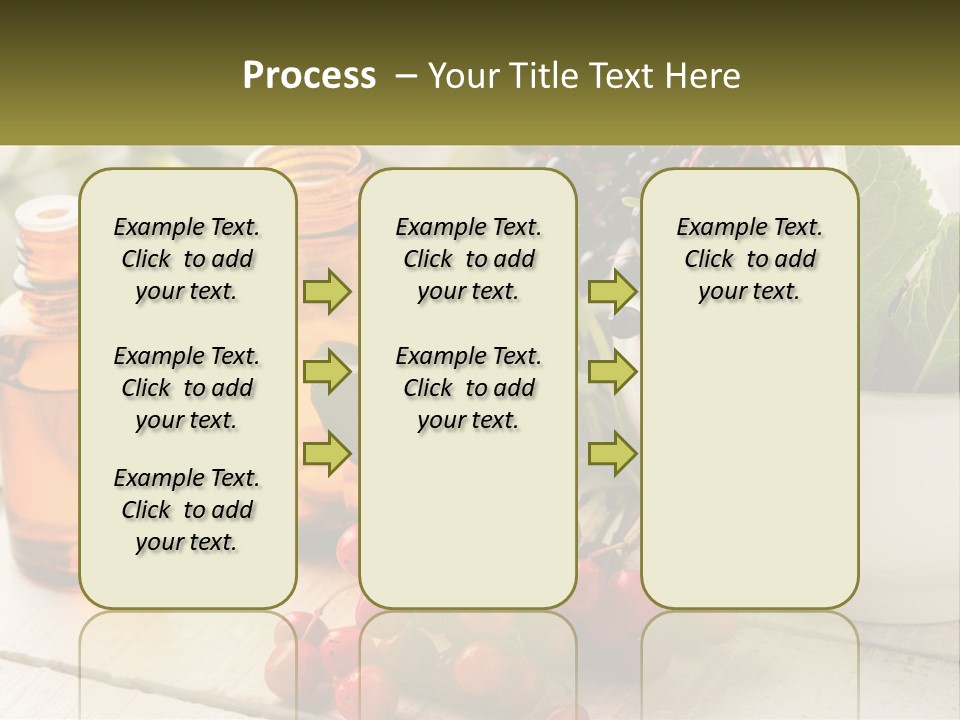 Process – Your Title Text Here

Example Text. Click to add your text.

Example Text. Click to add your text.

Example Text. Click to add your text.

Example Text. Click to add your text.

Example Text. Click to add your text.

Example Text. Click to add your text.